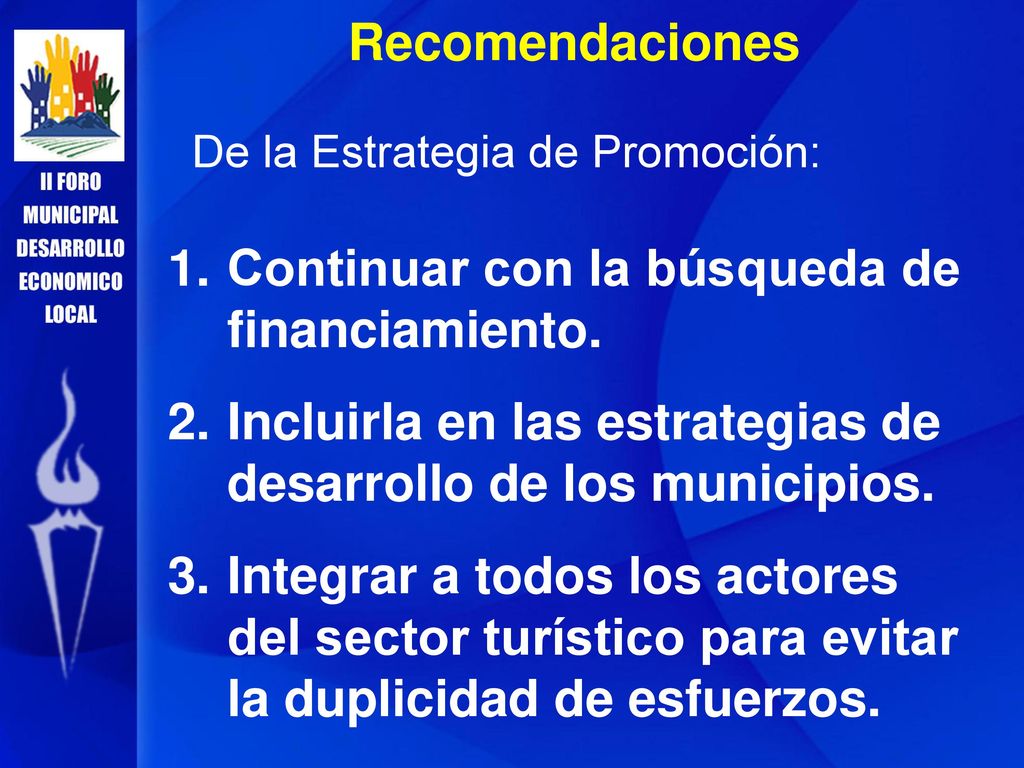 II FORO MUNICIPAL DESARROLLO ECONOMICO LOCAL

Recomendaciones

De la Estrategia de Promoción:

1. Continuar con la búsqueda de financiamiento.
2. Incluirla en las estrategias de desarrollo de los municipios.
3. Integrar a todos los actores del sector turístico para evitar la duplicidad de esfuerzos.